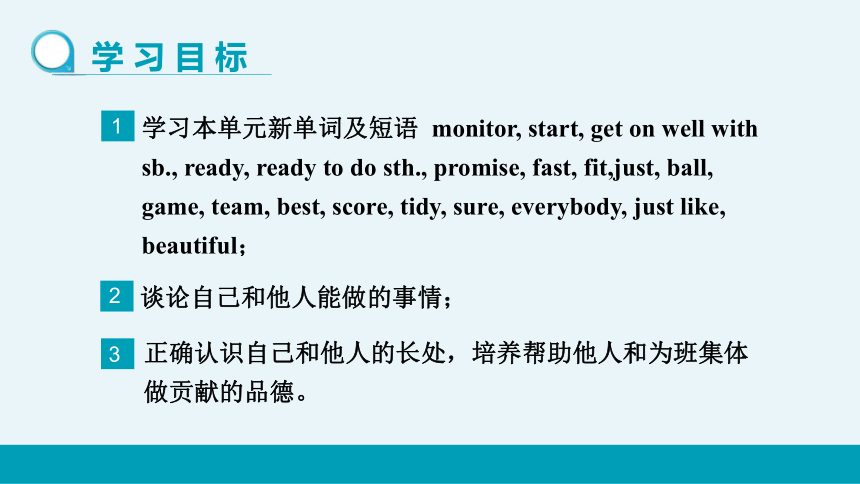 学习目标

1 学习本单元新单词及短语 monitor, start, get on well with sb., ready, ready to do sth., promise, fast, fit,just, ball, game, team, best, score, tidy, sure, everybody, just like, beautiful；

2 谈论自己和他人能做的事情；

3 正确认识自己和他人的长处，培养帮助他人和为班集体做贡献的品德。